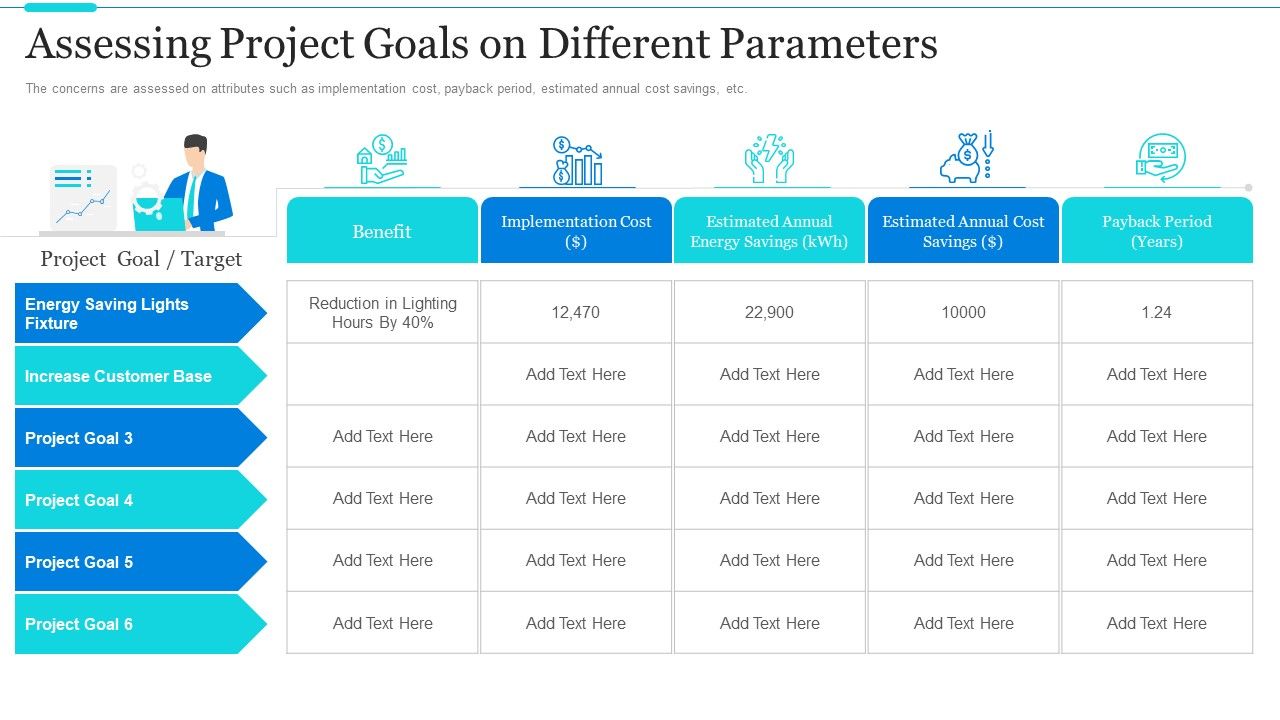 Assessing Project Goals on Different Parameters

The concerns are assessed on attributes such as implementation cost, payback period, estimated annual cost savings, etc.

| Project Goal / Target | Benefit | Implementation Cost ($) | Estimated Annual Energy Savings (kWh) | Estimated Annual Cost Savings ($) | Payback Period (Years) |
|---|---|---|---|---|---|
| Energy Saving Lights Fixture | Reduction in Lighting Hours By 40% | 12,470 | 22,900 | 10000 | 1.24 |
| Increase Customer Base | | Add Text Here | Add Text Here | Add Text Here | Add Text Here |
| Project Goal 3 | Add Text Here | Add Text Here | Add Text Here | Add Text Here | Add Text Here |
| Project Goal 4 | Add Text Here | Add Text Here | Add Text Here | Add Text Here | Add Text Here |
| Project Goal 5 | Add Text Here | Add Text Here | Add Text Here | Add Text Here | Add Text Here |
| Project Goal 6 | Add Text Here | Add Text Here | Add Text Here | Add Text Here | Add Text Here |